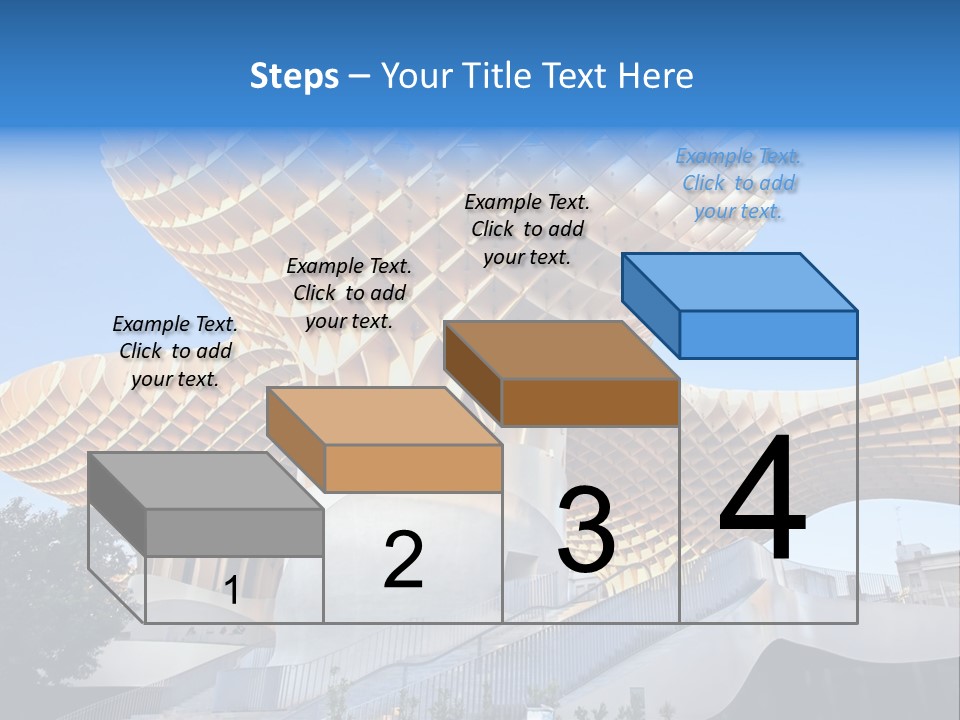 Steps – Your Title Text Here

Example Text. Click to add your text.

Example Text. Click to add your text.

Example Text. Click to add your text.

Example Text. Click to add your text.

1

2

3

4